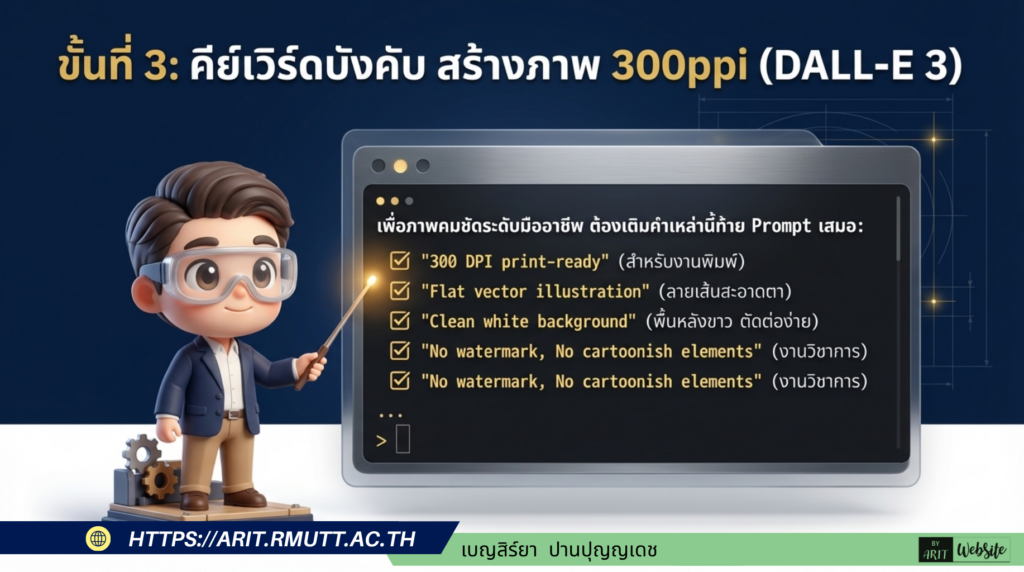 ขั้นที่ 3: คีย์เวิร์ดบังคับ สร้างภาพ 300ppi (DALL-E 3)

เพื่อภาพคมชัดระดับมืออาชีพ ต้องเติมคำเหล่านี้ท้าย Prompt เสมอ:

☑ "300 DPI print-ready" (สำหรับงานพิมพ์)
☑ "Flat vector illustration" (ลายเส้นสะอาดตา)
☑ "Clean white background" (พื้นหลังขาว ตัดต่อง่าย)
☑ "No watermark, No cartoonish elements" (งานวิชาการ)
☑ "No watermark, No cartoonish elements" (งานวิชาการ)

...
>

HTTPS://ARIT.RMUTT.AC.TH

เบญสิร์ยา ปานปุญญเดช

BY ARIT WebSite